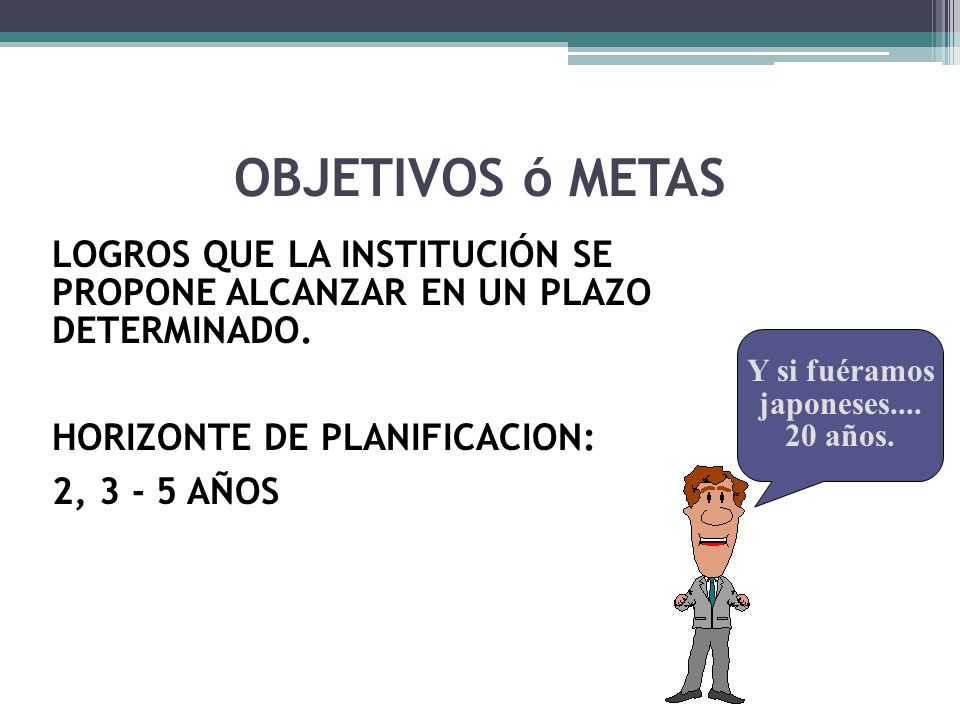 OBJETIVOS ó METAS

LOGROS QUE LA INSTITUCIÓN SE PROPONE ALCANZAR EN UN PLAZO DETERMINADO.

HORIZONTE DE PLANIFICACION:
2, 3 - 5 AÑOS

Y si fuéramos japoneses.... 20 años.